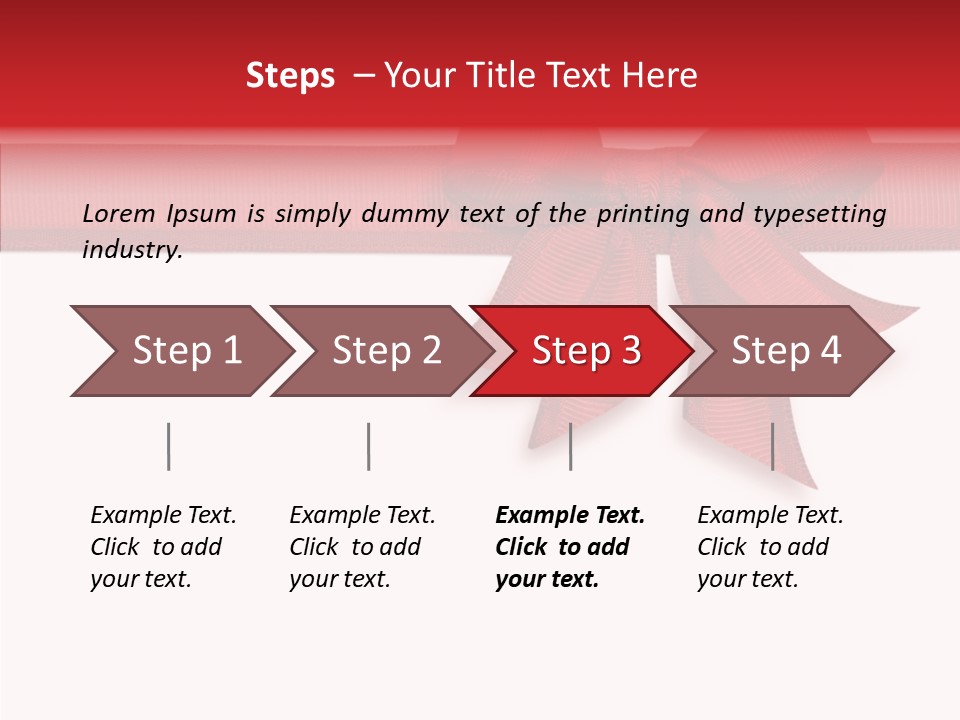 Steps – Your Title Text Here

Lorem Ipsum is simply dummy text of the printing and typesetting industry.

Step 1

Step 2

Step 3

Step 4

Example Text. Click to add your text.

Example Text. Click to add your text.

Example Text. Click to add your text.

Example Text. Click to add your text.